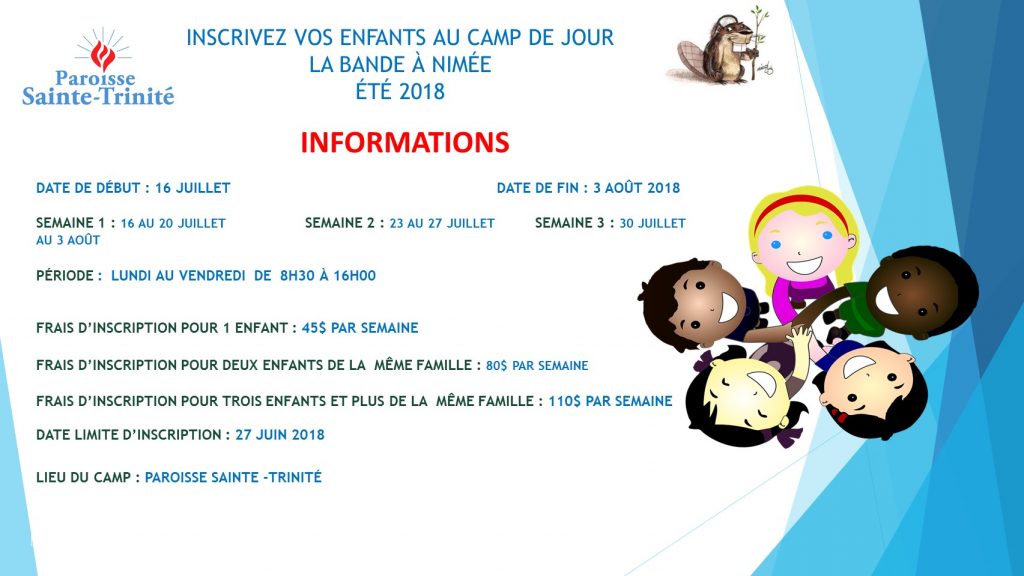 Paroisse Sainte-Trinité

INSCRIVEZ VOS ENFANTS AU CAMP DE JOUR
LA BANDE À NIMÉE
ÉTÉ 2018

INFORMATIONS

DATE DE DÉBUT : 16 JUILLET

DATE DE FIN : 3 AOÛT 2018

SEMAINE 1 : 16 AU 20 JUILLET SEMAINE 2 : 23 AU 27 JUILLET SEMAINE 3 : 30 JUILLET AU 3 AOÛT

PÉRIODE : LUNDI AU VENDREDI DE 8H30 À 16H00

FRAIS D'INSCRIPTION POUR 1 ENFANT : 45$ PAR SEMAINE

FRAIS D'INSCRIPTION POUR DEUX ENFANTS DE LA MÊME FAMILLE : 80$ PAR SEMAINE

FRAIS D'INSCRIPTION POUR TROIS ENFANTS ET PLUS DE LA MÊME FAMILLE : 110$ PAR SEMAINE

DATE LIMITE D'INSCRIPTION : 27 JUIN 2018

LIEU DU CAMP : PAROISSE SAINTE -TRINITÉ